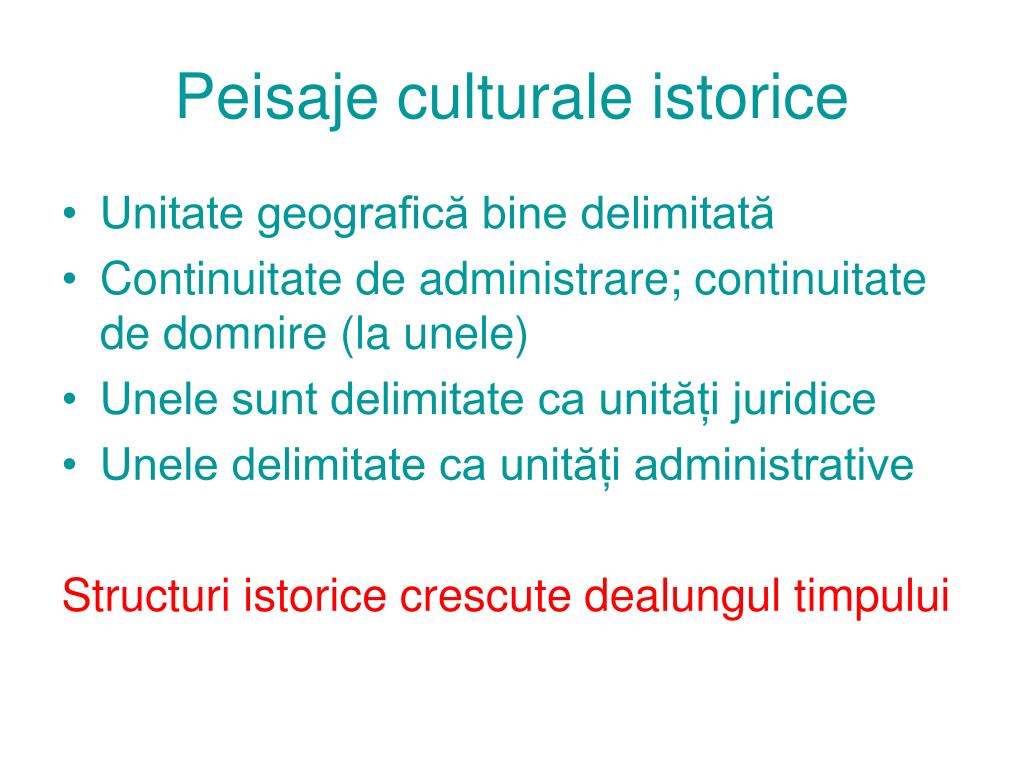 Peisaje culturale istorice

• Unitate geografică bine delimitată
• Continuitate de administrare; continuitate de domnire (la unele)
• Unele sunt delimitate ca unități juridice
• Unele delimitate ca unități administrative

Structuri istorice crescute dealungul timpului